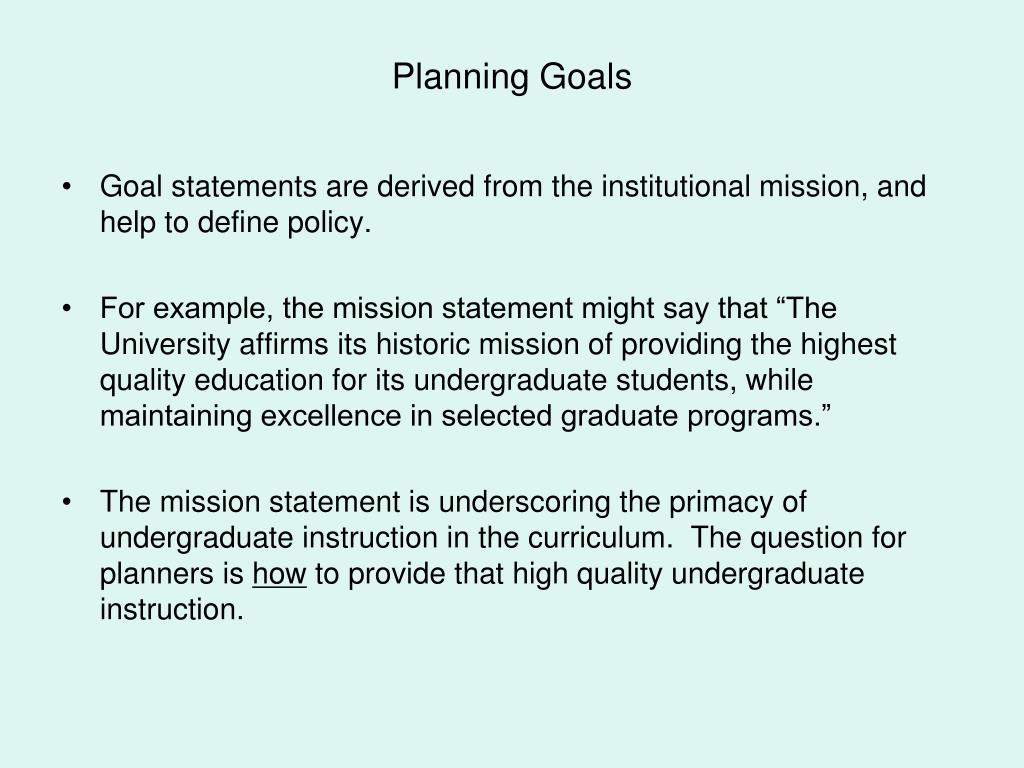 Planning Goals

• Goal statements are derived from the institutional mission, and help to define policy.

• For example, the mission statement might say that “The University affirms its historic mission of providing the highest quality education for its undergraduate students, while maintaining excellence in selected graduate programs.”

• The mission statement is underscoring the primacy of undergraduate instruction in the curriculum. The question for planners is how to provide that high quality undergraduate instruction.